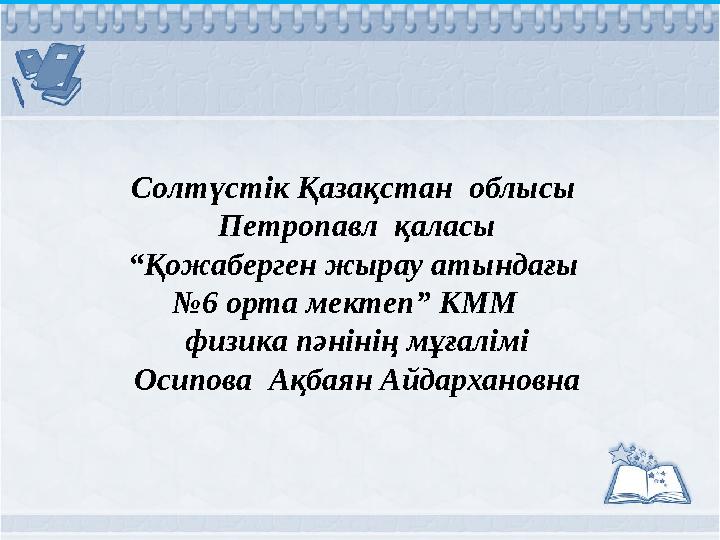 Солтүстік Қазақстан облысы
Петропавл қаласы
“Қожаберген жырау атындағы
№6 орта мектеп” КММ
физика пәнінің мұғалімі
Осипова Ақбаян Айдархановна